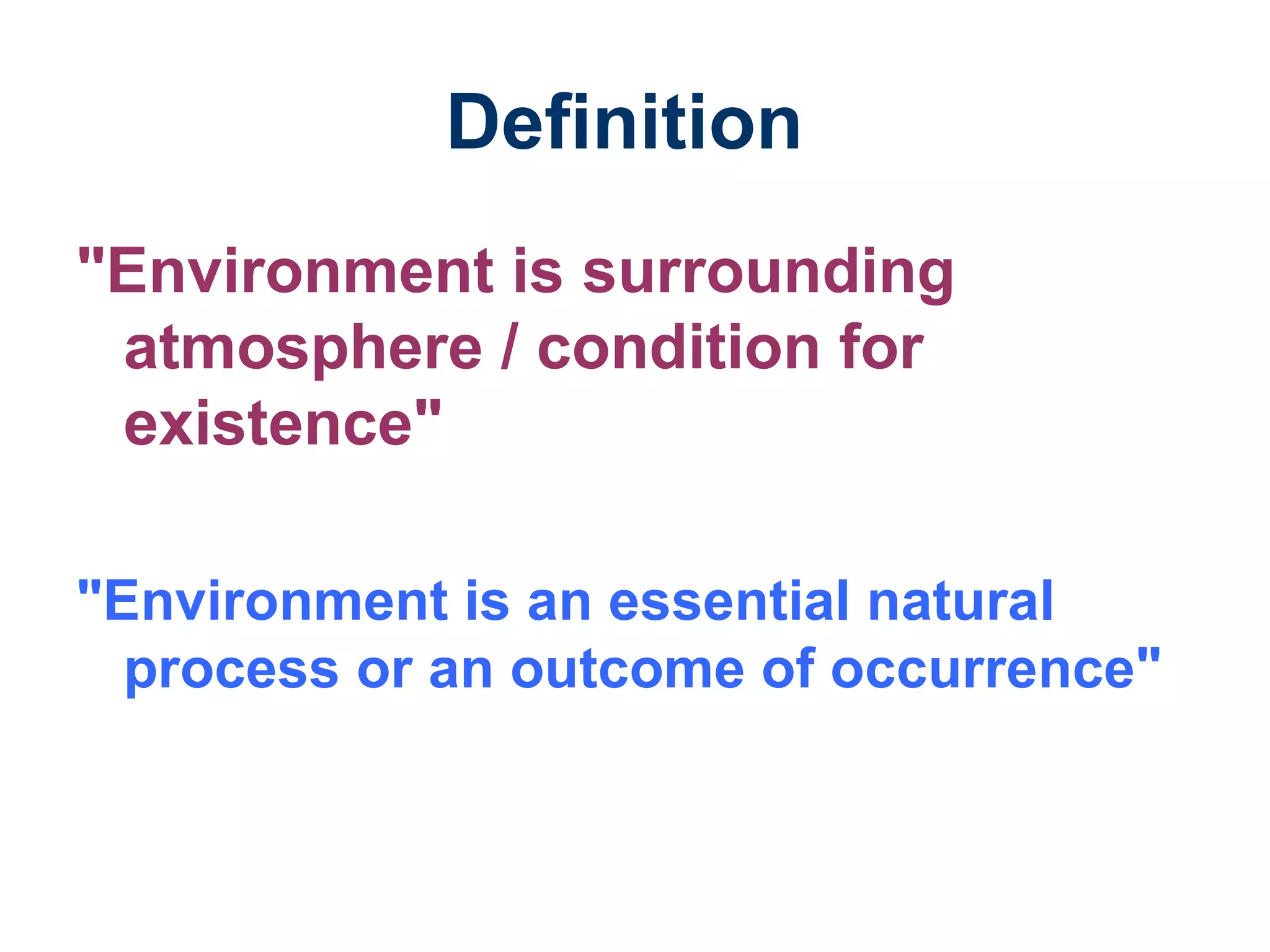 Definition

"Environment is surrounding atmosphere / condition for existence"

"Environment is an essential natural process or an outcome of occurrence"